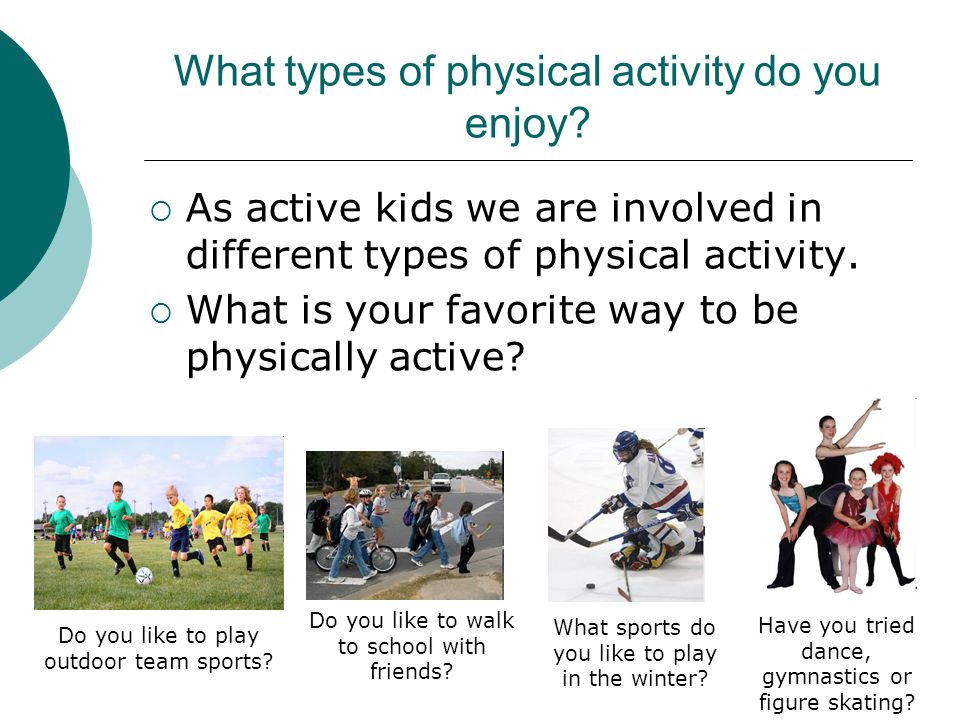 What types of physical activity do you enjoy?

○ As active kids we are involved in different types of physical activity.
○ What is your favorite way to be physically active?

Do you like to play outdoor team sports?

Do you like to walk to school with friends?

What sports do you like to play in the winter?

Have you tried dance, gymnastics or figure skating?